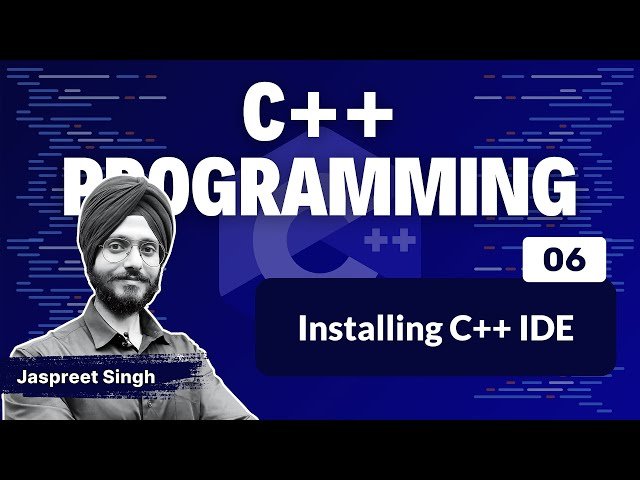 C++
PROGRAMMING

06

Installing C++ IDE

Jaspreet Singh